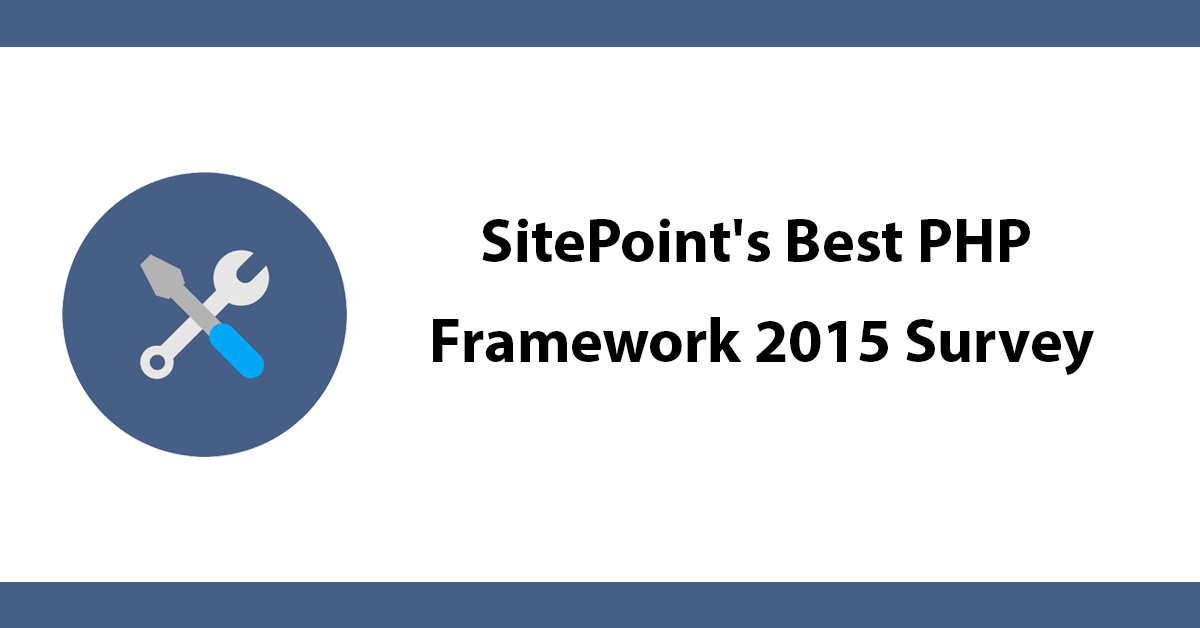 SitePoint's Best PHP Framework 2015 Survey